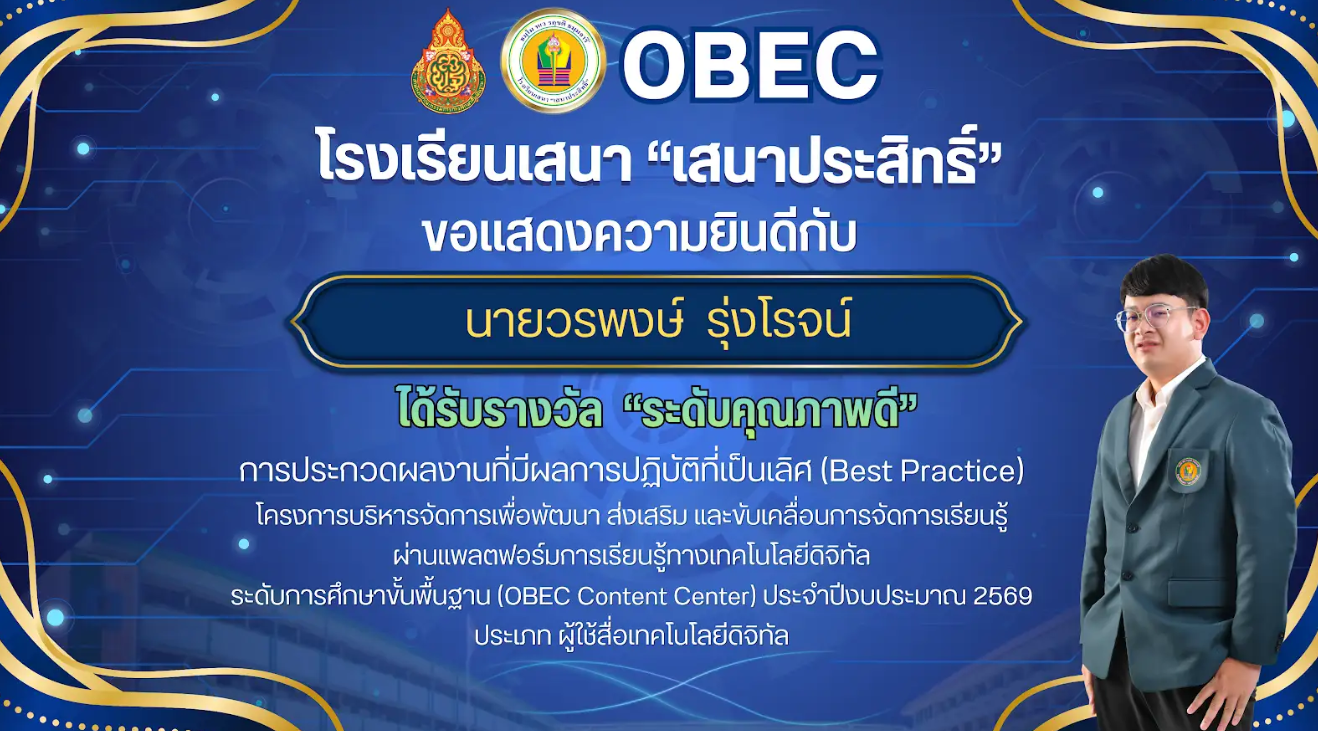 OBEC

โรงเรียนเสนา “เสนาประสิทธิ์”

ขอแสดงความยินดีกับ

นายวรพงษ์ รุ่งโรจน์

ได้รับรางวัล “ระดับคุณภาพดี”

การประกวดผลงานที่มีผลการปฏิบัติที่เป็นเลิศ (Best Practice)

โครงการบริหารจัดการเพื่อพัฒนา ส่งเสริม และขับเคลื่อนการจัดการเรียนรู้

ผ่านแพลตฟอร์มการเรียนรู้ทางเทคโนโลยีดิจิทัล

ระดับการศึกษาขั้นพื้นฐาน (OBEC Content Center) ประจำปีงบประมาณ 2569

ประเภท ผู้ใช้สื่อเทคโนโลยีดิจิทัล